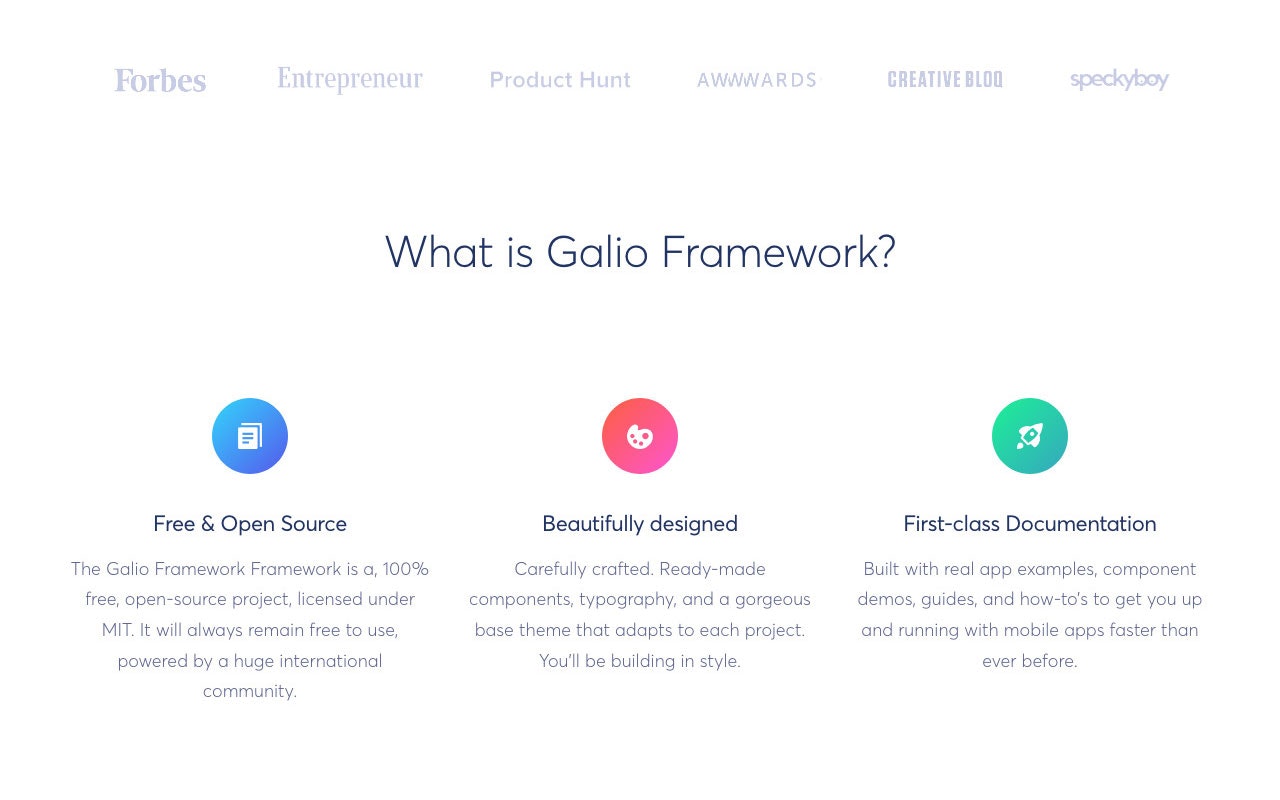 Forbes Entrepreneur Product Hunt AWWWARDS CREATIVE BLOQ speckyboy

What is Galio Framework?

Free & Open Source

The Galio Framework Framework is a, 100% free, open-source project, licensed under MIT. It will always remain free to use, powered by a huge international community.

Beautifully designed

Carefully crafted. Ready-made components, typography, and a gorgeous base theme that adapts to each project. You'll be building in style.

First-class Documentation

Built with real app examples, component demos, guides, and how-to's to get you up and running with mobile apps faster than ever before.